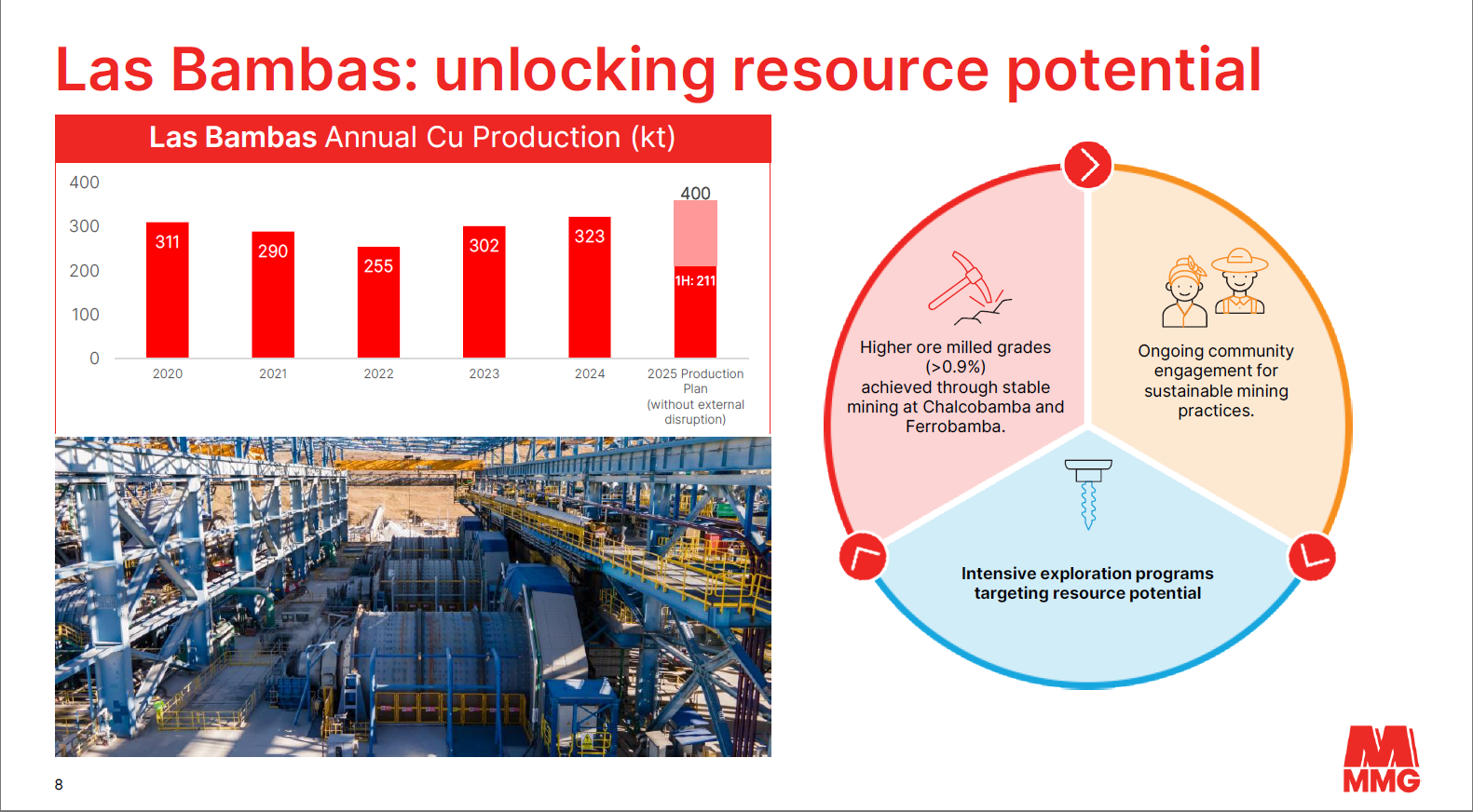 Las Bambas: unlocking resource potential

Las Bambas Annual Cu Production (kt)

400
300
200
100
0

311
290
255
302
323
400
1H: 211

2020
2021
2022
2023
2024
2025 Production Plan (without external disruption)

Higher ore milled grades (>0.9%) achieved through stable mining at Chalcobamba and Ferrobamba.

Ongoing community engagement for sustainable mining practices.

Intensive exploration programs targeting resource potential

8

MMG